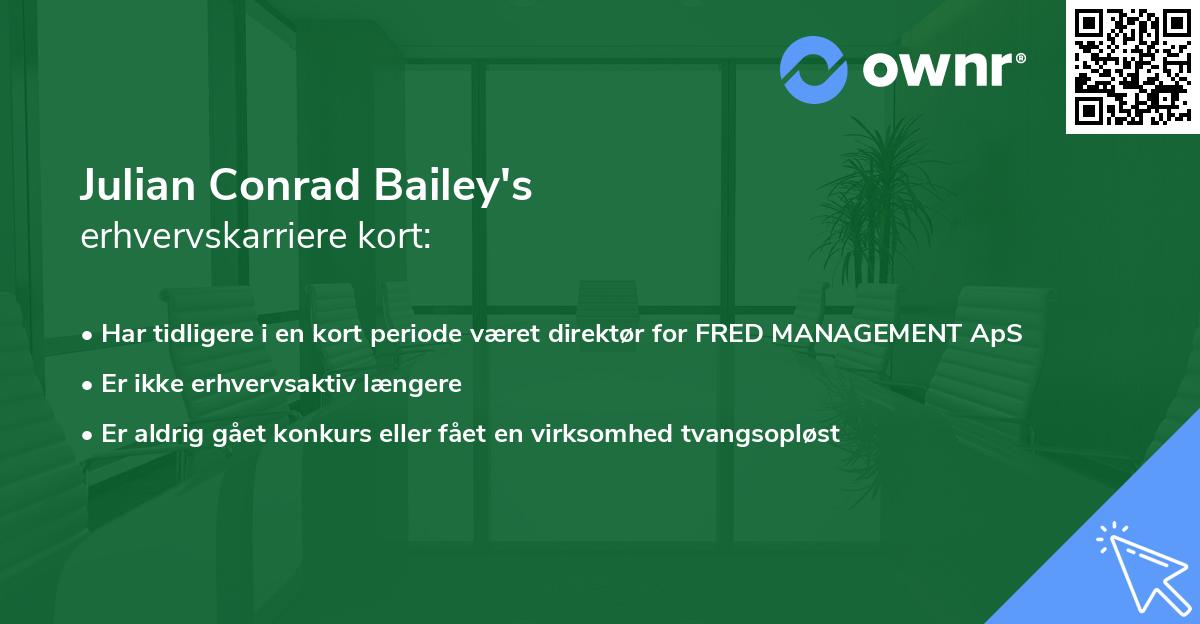 ownr®

Julian Conrad Bailey's
erhvervskarriere kort:

• Har tidligere i en kort periode været direktør for FRED MANAGEMENT ApS
• Er ikke erhvervsaktiv længere
• Er aldrig gået konkurs eller fået en virksomhed tvangsopløst